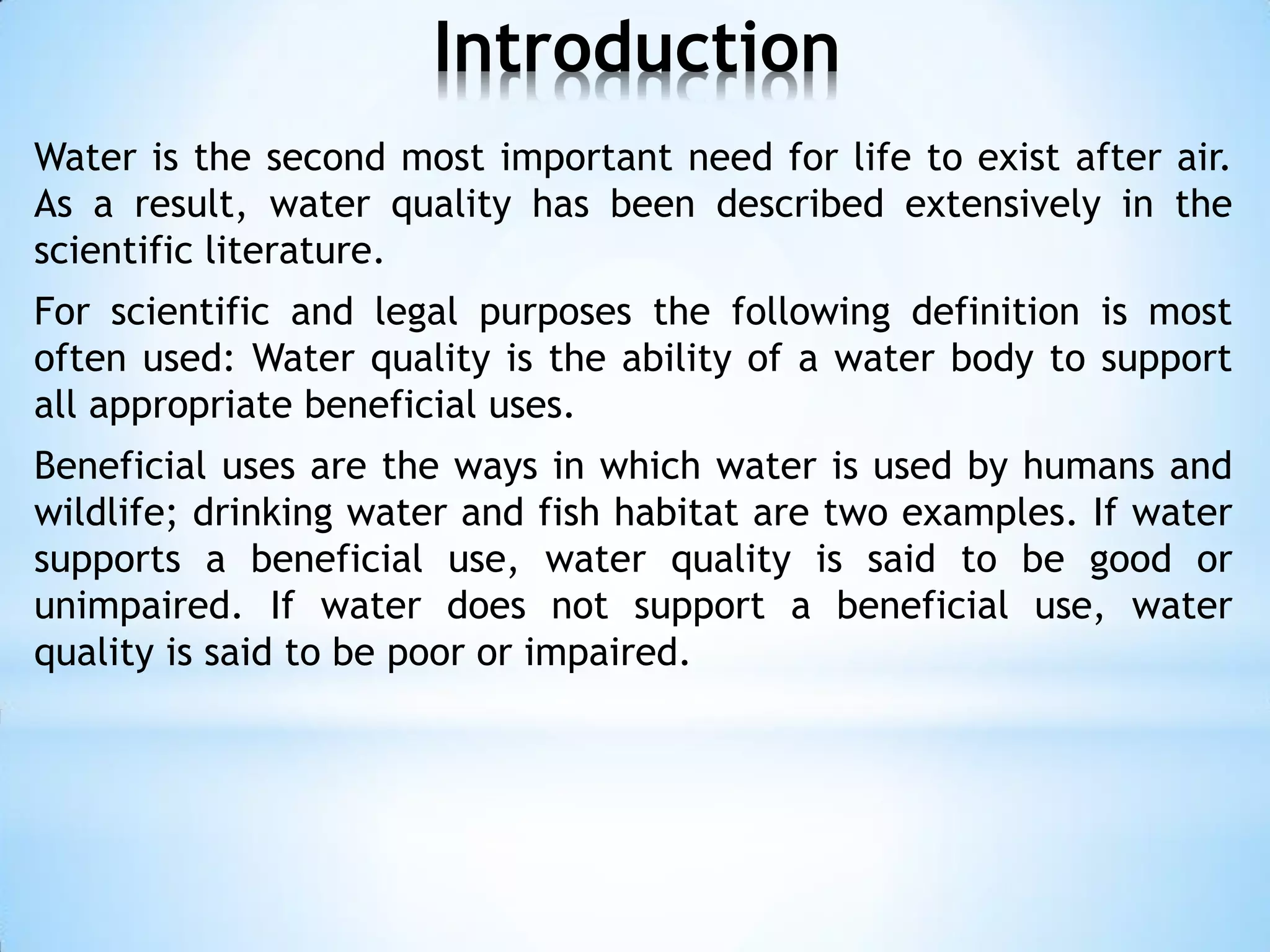 Introduction

Water is the second most important need for life to exist after air. As a result, water quality has been described extensively in the scientific literature.

For scientific and legal purposes the following definition is most often used: Water quality is the ability of a water body to support all appropriate beneficial uses.

Beneficial uses are the ways in which water is used by humans and wildlife; drinking water and fish habitat are two examples. If water supports a beneficial use, water quality is said to be good or unimpaired. If water does not support a beneficial use, water quality is said to be poor or impaired.